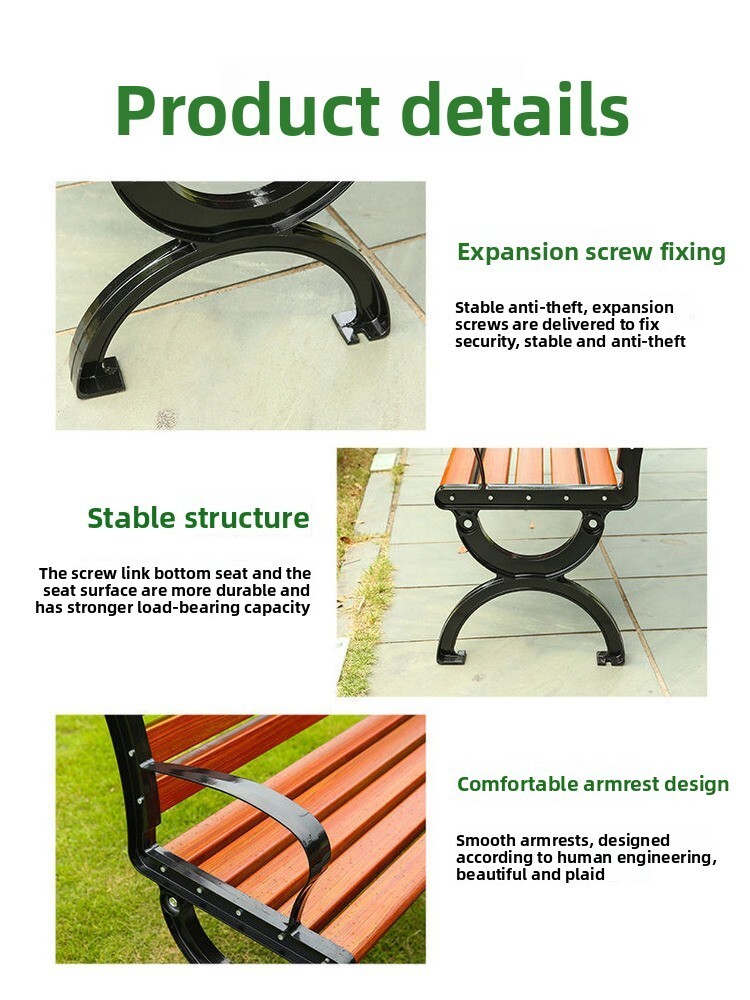 Product details

Expansion screw fixing

Stable anti-theft, expansion screws are delivered to fix security, stable and anti-theft

Stable structure

The screw link bottom seat and the seat surface are more durable and has stronger load-bearing capacity

Comfortable armrest design

Smooth armrests, designed according to human engineering, beautiful and plaid